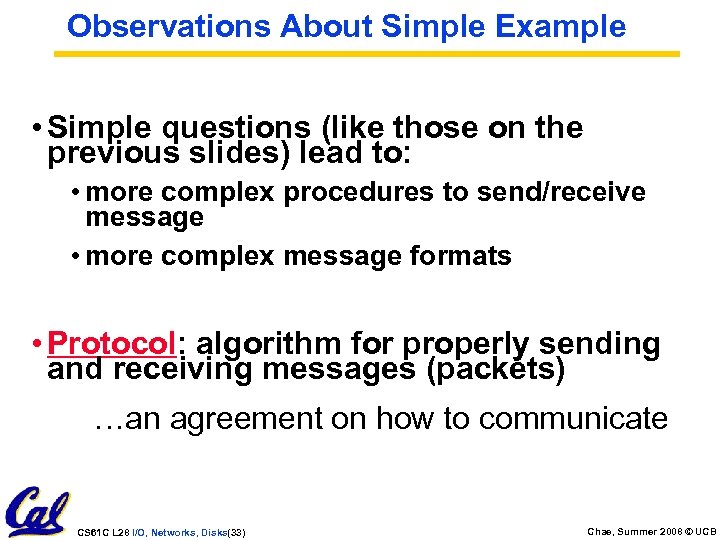 Observations About Simple Example

• Simple questions (like those on the previous slides) lead to:

• more complex procedures to send/receive message

• more complex message formats

• Protocol: algorithm for properly sending and receiving messages (packets)

…an agreement on how to communicate

Cal

CS61C L26 I/O, Networks, Disks(33)

Chae, Summer 2008 © UCB